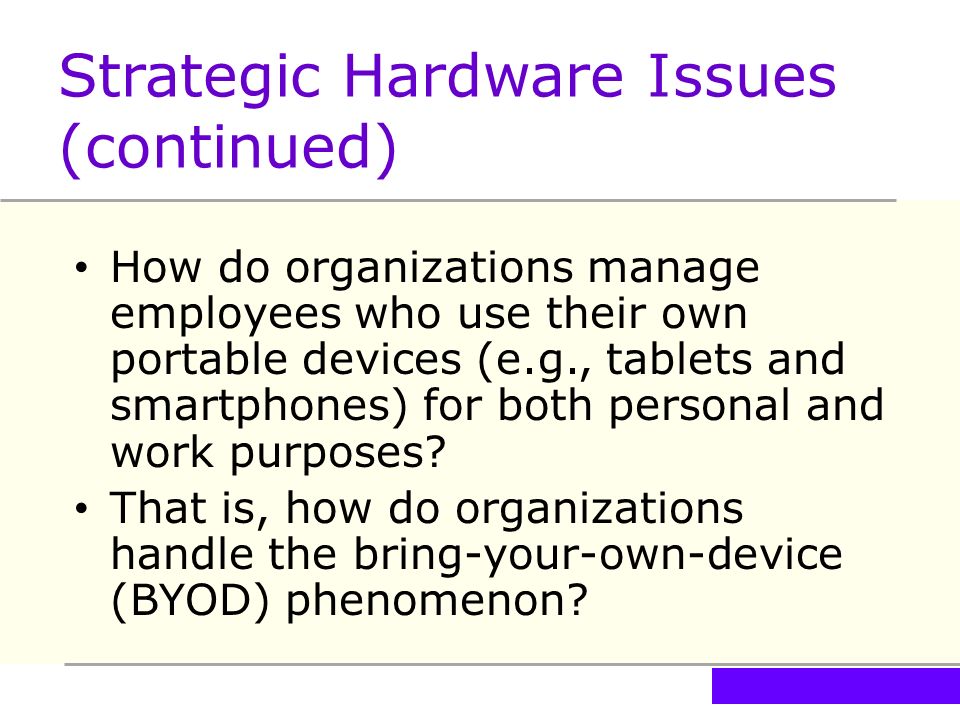 Strategic Hardware Issues (continued)

• How do organizations manage employees who use their own portable devices (e.g., tablets and smartphones) for both personal and work purposes?

• That is, how do organizations handle the bring-your-own-device (BYOD) phenomenon?